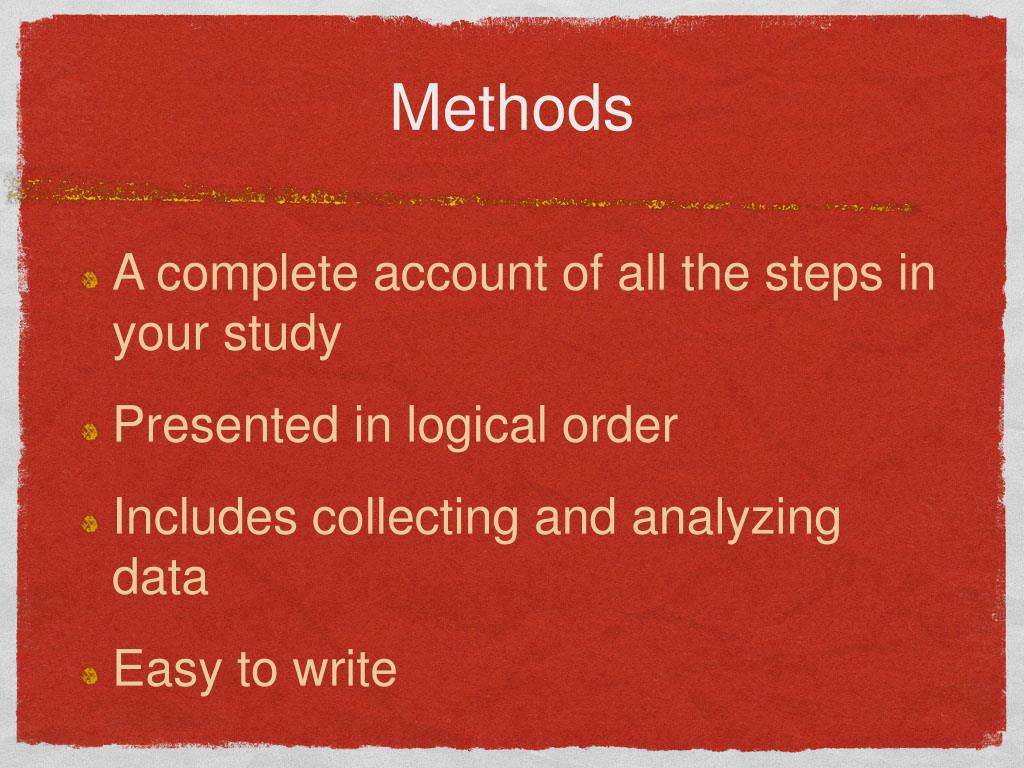 Methods

A complete account of all the steps in your study

Presented in logical order

Includes collecting and analyzing data

Easy to write